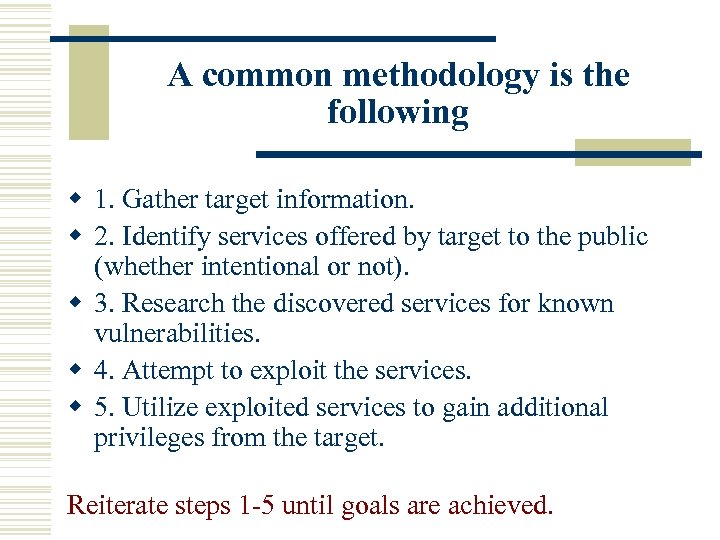 A common methodology is the following

- 1. Gather target information.
- 2. Identify services offered by target to the public (whether intentional or not).
- 3. Research the discovered services for known vulnerabilities.
- 4. Attempt to exploit the services.
- 5. Utilize exploited services to gain additional privileges from the target.

Reiterate steps 1-5 until goals are achieved.